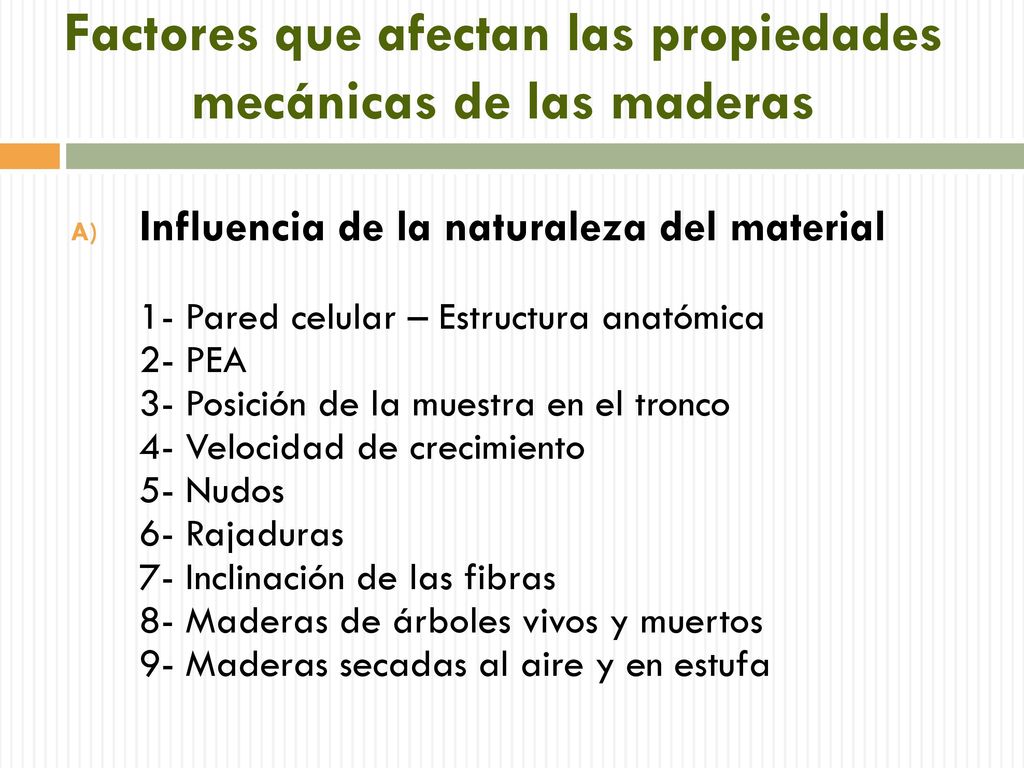 Factores que afectan las propiedades mecánicas de las maderas

A) Influencia de la naturaleza del material

1- Pared celular – Estructura anatómica
2- PEA
3- Posición de la muestra en el tronco
4- Velocidad de crecimiento
5- Nudos
6- Rajaduras
7- Inclinación de las fibras
8- Maderas de árboles vivos y muertos
9- Maderas secadas al aire y en estufa